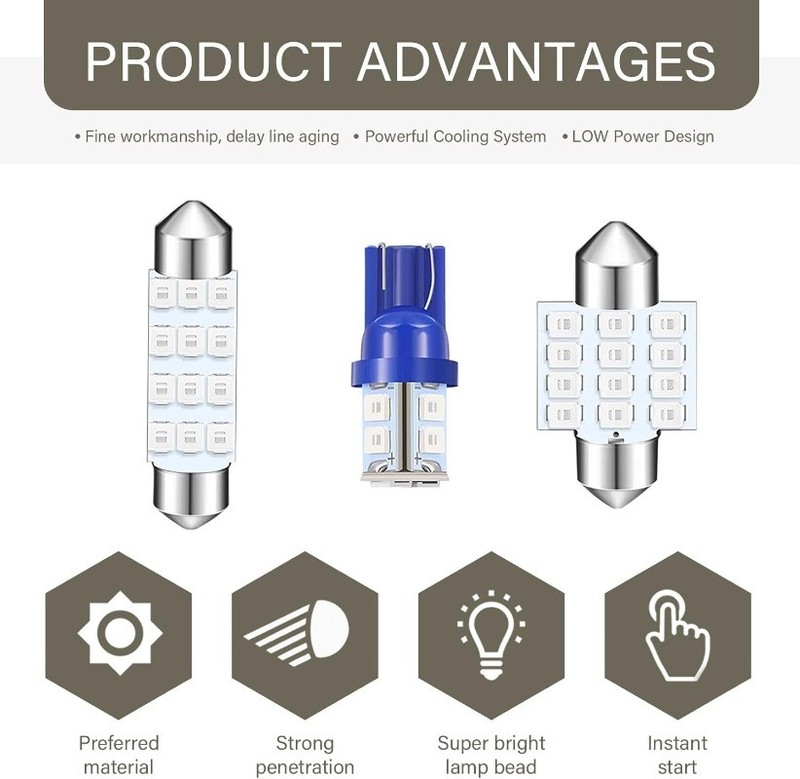 PRODUCT ADVANTAGES

• Fine workmanship, delay line aging • Powerful Cooling System • LOW Power Design

Preferred material

Strong penetration

Super bright lamp bead

Instant start